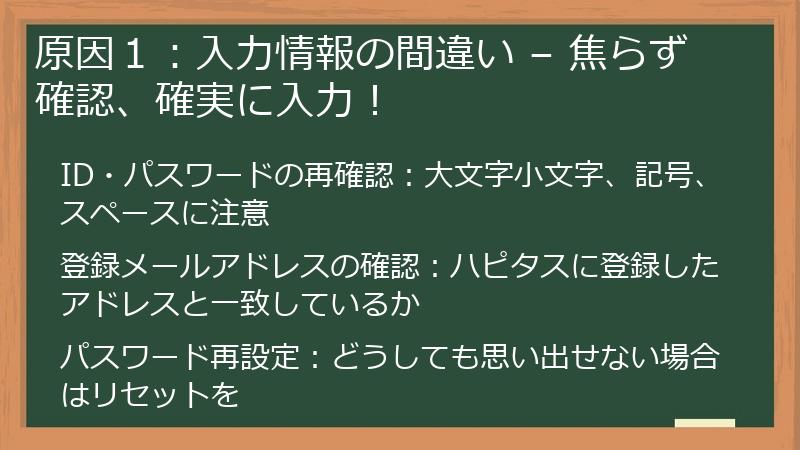 原因１：入力情報の間違い – 焦らず確認、確実に入力！

ID・パスワードの再確認：大文字小文字、記号、スペースに注意

登録メールアドレスの確認：ハピタスに登録したアドレスと一致しているか

パスワード再設定：どうしても思い出せない場合はリセットを